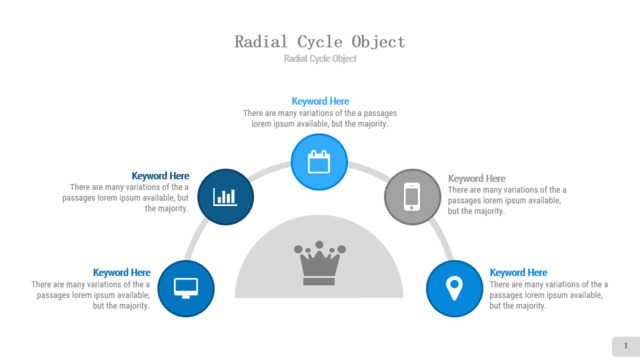 Radial Cycle Object
Radial Cycle Object

Keyword Here
There are many variations of the a passages lorem ipsum available, but the majority.

Keyword Here
There are many variations of the a passages lorem ipsum available, but the majority.

Keyword Here
There are many variations of the a passages lorem ipsum available, but the majority.

Keyword Here
There are many variations of the a passages lorem ipsum available, but the majority.

Keyword Here
There are many variations of the a passages lorem ipsum available, but the majority.

1